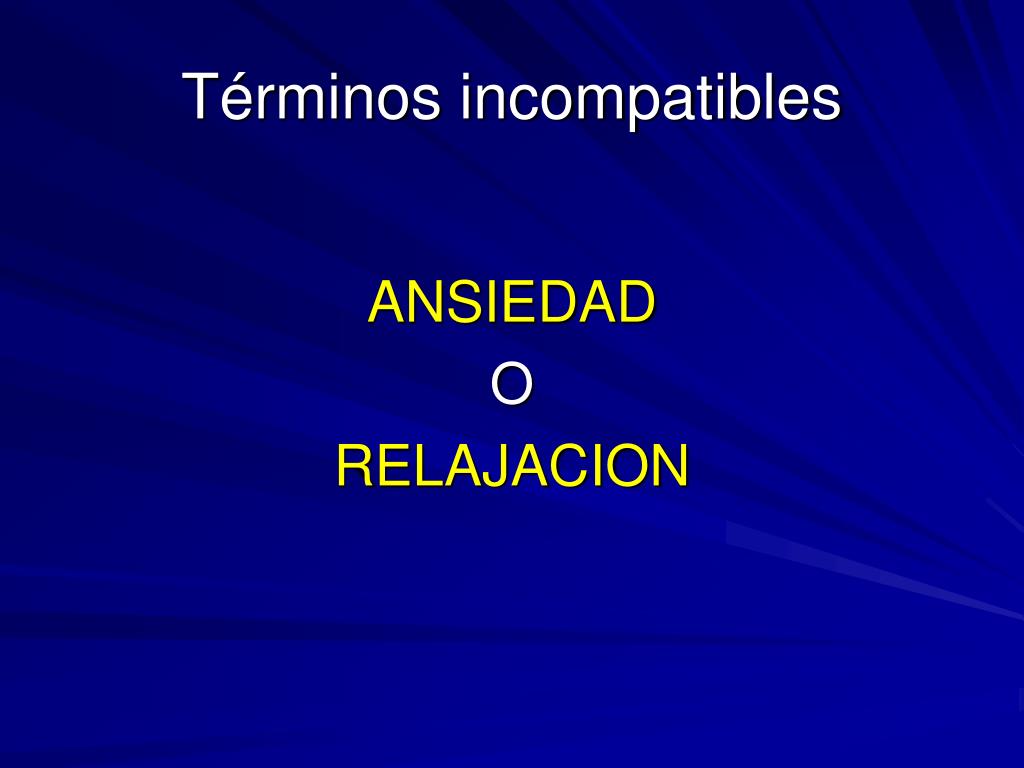 Términos incompatibles

ANSIEDAD
O
RELAJACION